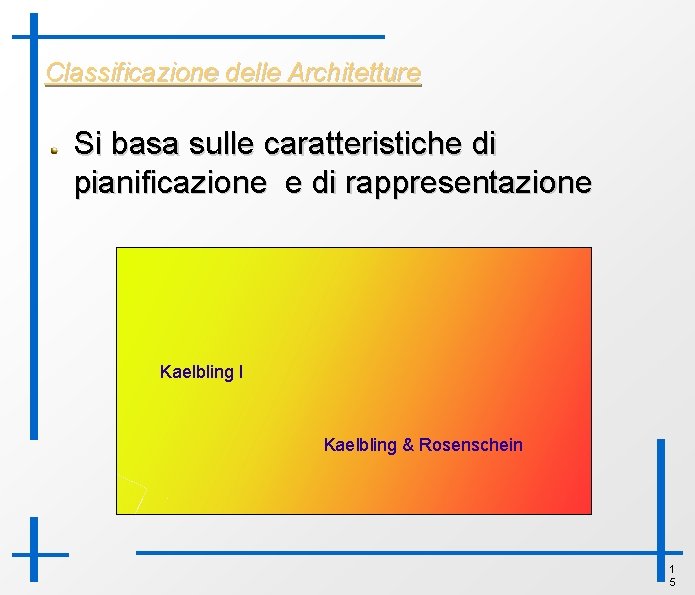 Classificazione delle Architetture

Si basa sulle caratteristiche di pianificazione e di rappresentazione

Kaelbling I

Kaelbling & Rosenschein

15